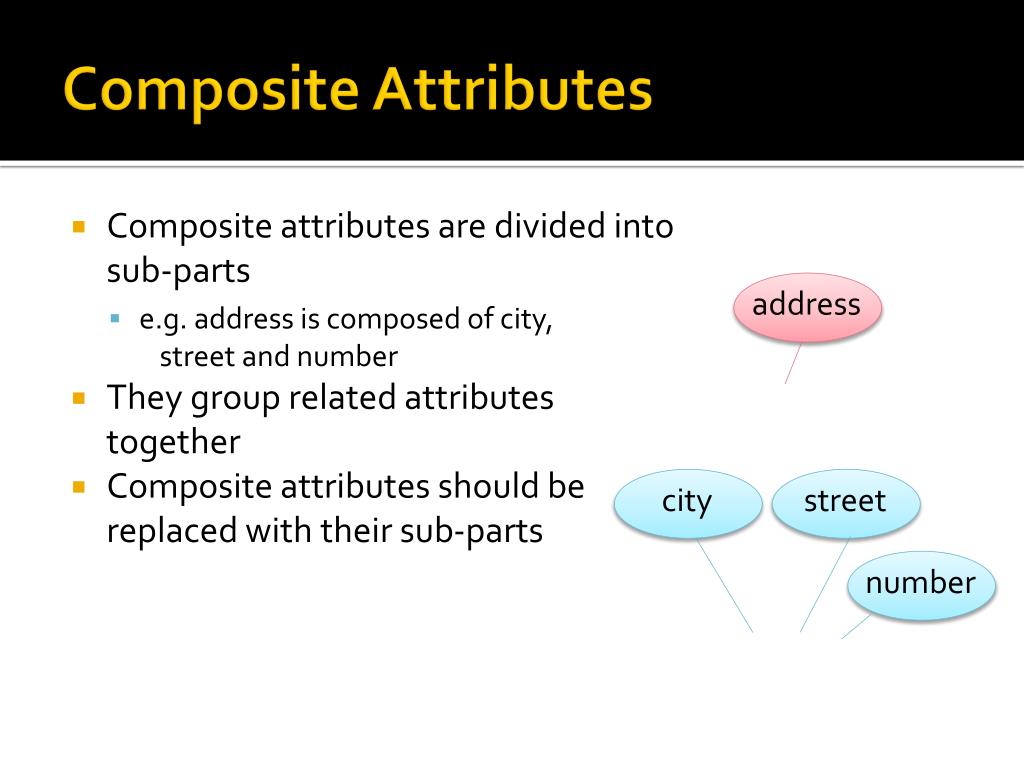 Composite Attributes

Composite attributes are divided into sub-parts

e.g. address is composed of city, street and number

They group related attributes together

Composite attributes should be replaced with their sub-parts

address

city

street

number